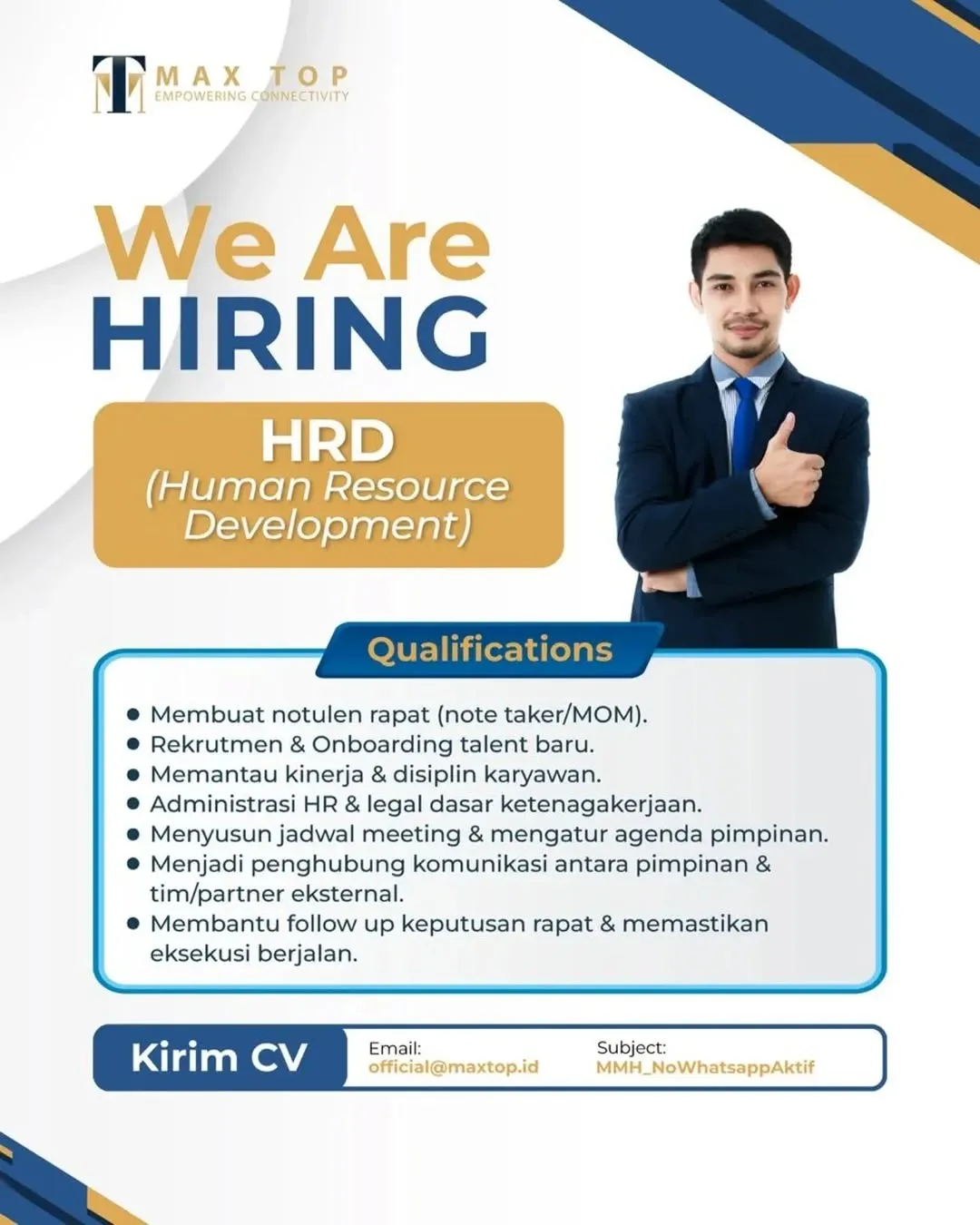 MAX TOP
EMPOWERING CONNECTIVITY

We Are
HIRING

HRD
(Human Resource Development)

Qualifications

• Membuat notulen rapat (note taker/MOM).
• Rekrutmen & Onboarding talent baru.
• Memantau kinerja & disiplin karyawan.
• Administrasi HR & legal dasar ketenagakerjaan.
• Menyusun jadwal meeting & mengatur agenda pimpinan.
• Menjadi penghubung komunikasi antara pimpinan & tim/partner eksternal.
• Membantu follow up keputusan rapat & memastikan eksekusi berjalan.

Kirim CV

Email:
official@maxtop.id

Subject:
MMH_NoWhatsappAktif